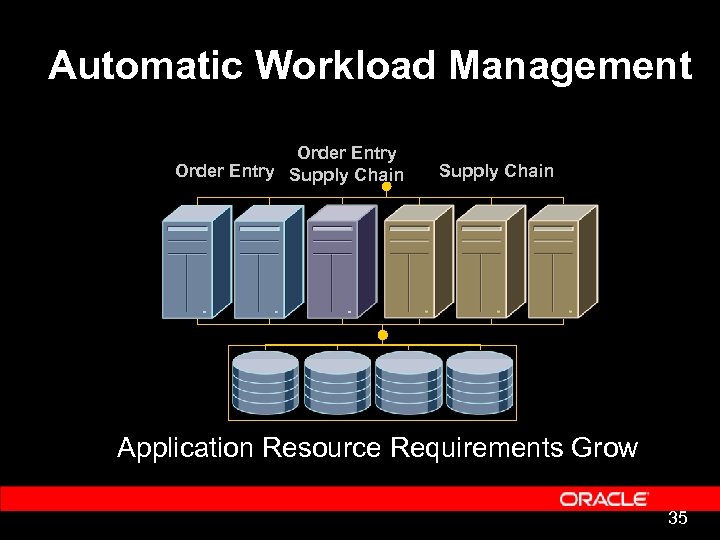 Automatic Workload Management

Order Entry

Order Entry
Supply Chain

Supply Chain

Application Resource Requirements Grow

ORACLE

35